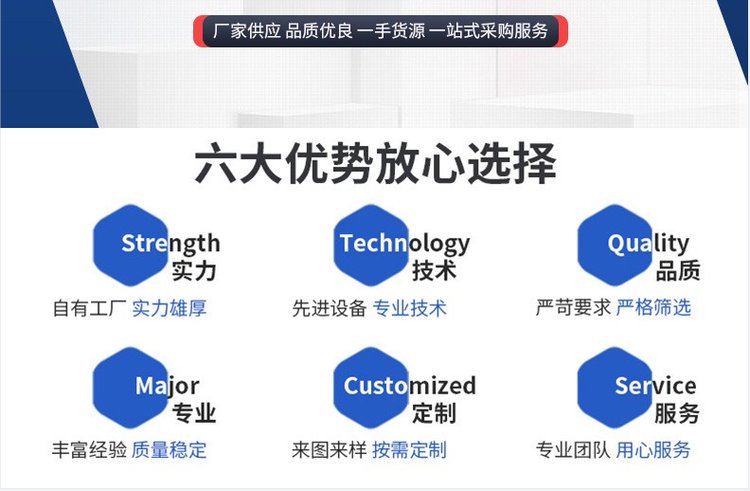 厂家供应 品质优良 一手货源 一站式采购服务

六大优势放心选择

Strength
实力
自有工厂 实力雄厚

Technology
技术
先进设备 专业技术

Quality
品质
严苛要求 严格筛选

Major
专业
丰富经验 质量稳定

Customized
定制
来图来样 按需定制

Service
服务
专业团队 用心服务